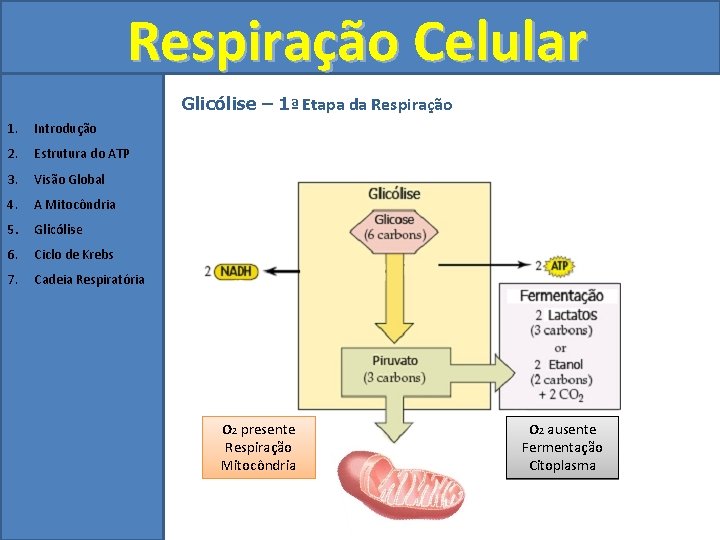 Respiração Celular

1. Introdução
2. Estrutura do ATP
3. Visão Global
4. A Mitocôndria
5. Glicólise
6. Ciclo de Krebs
7. Cadeia Respiratória

Glicólise – 1ª Etapa da Respiração

Glicólise

Glicose
(6 carbons)

2 NADH

2 ATP

Piruvato
(3 carbons)

Fermentação
2 Lactatos
(3 carbons)
or
2 Etanol
(2 carbons)
+ 2 $CO_2$

$O_2$ presente
Respiração
Mitocôndria

$O_2$ ausente
Fermentação
Citoplasma